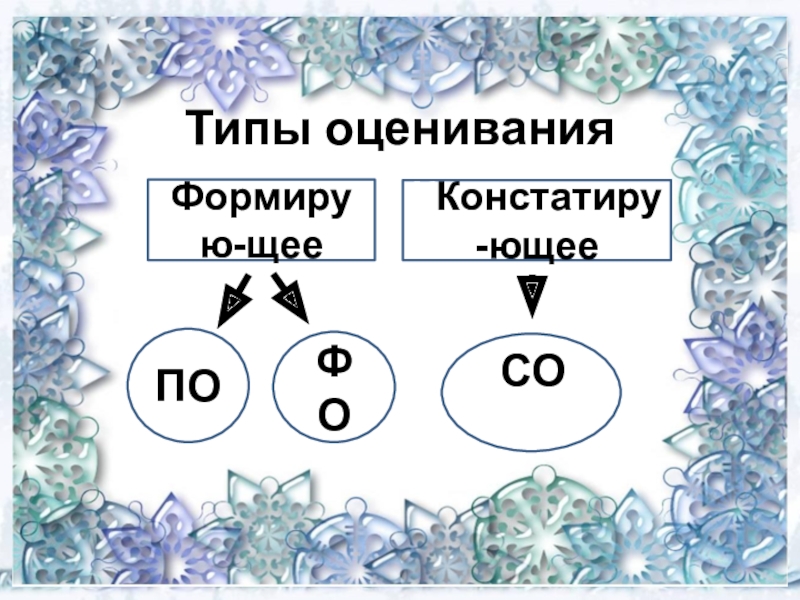 Типы оценивания

Формиру ю-щее

Констатиру -ющее

ПО

Ф О

СО